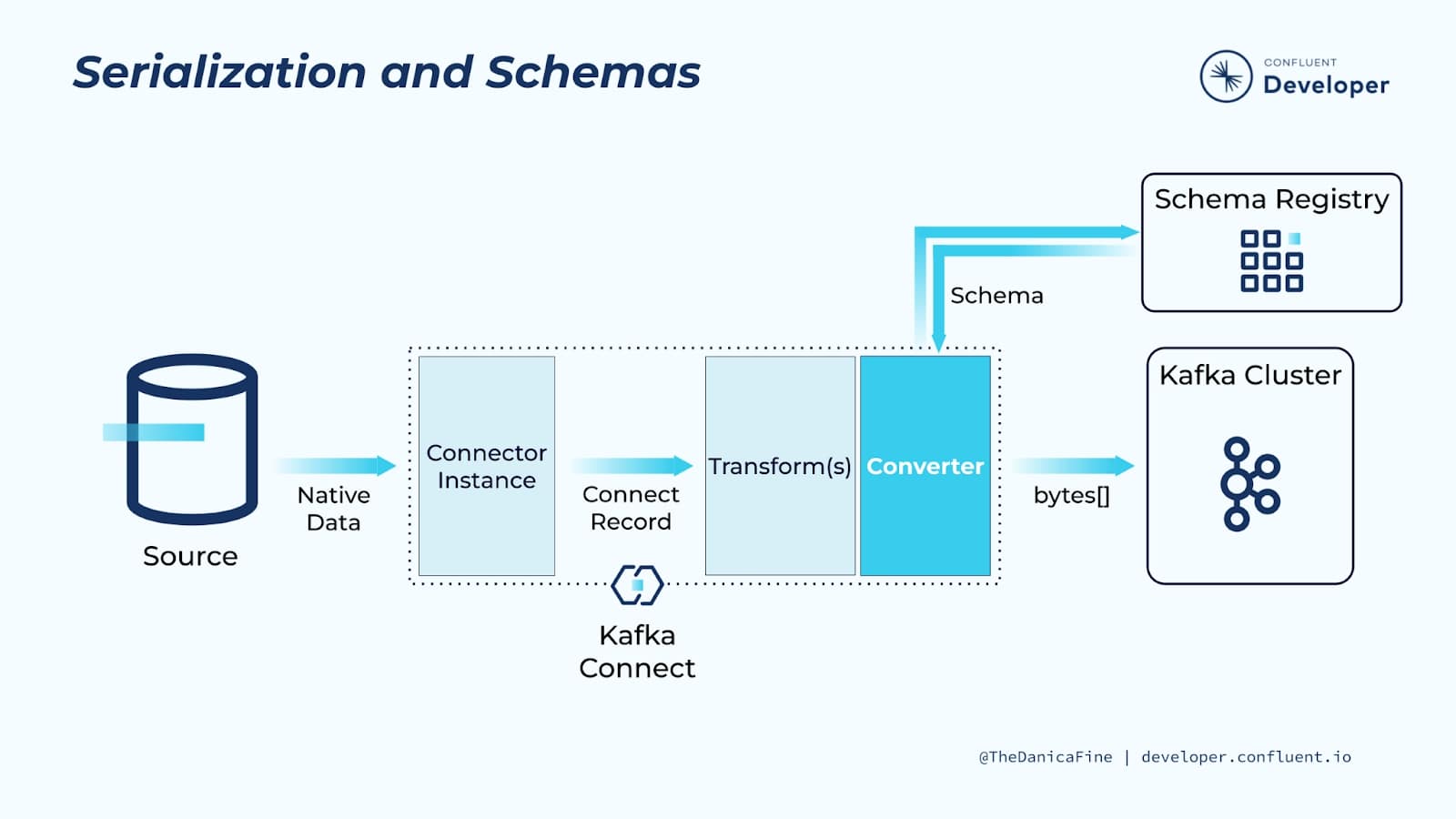 Serialization and Schemas

CONFLUENT
Developer

Schema Registry

Schema

Kafka Cluster

Source

Native Data

Connector Instance

Connect Record

Transform(s)

Converter

bytes[]

Kafka Connect

@TheDanicaFine | developer.confluent.io